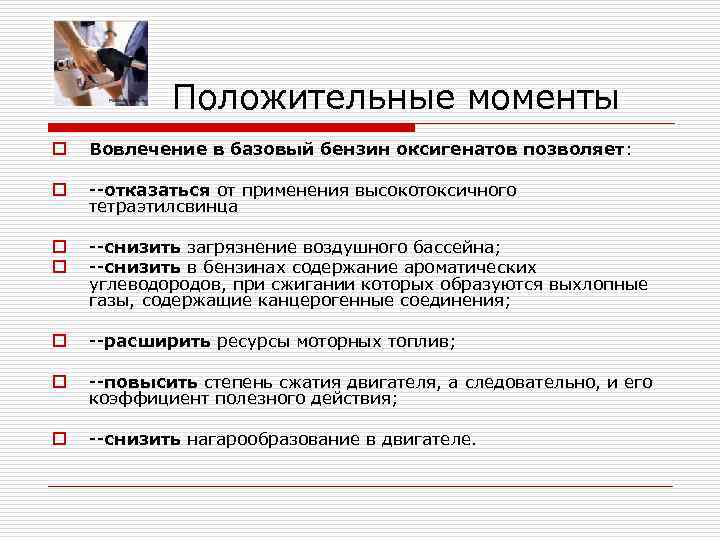 Положительные моменты

Вовлечение в базовый бензин оксигенатов позволяет:

--отказаться от применения высокотоксичного тетраэтилсвинца

--снизить загрязнение воздушного бассейна;

--снизить в бензинах содержание ароматических углеводородов, при сжигании которых образуются выхлопные газы, содержащие канцерогенные соединения;

--расширить ресурсы моторных топлив;

--повысить степень сжатия двигателя, а следовательно, и его коэффициент полезного действия;

--снизить нагарообразование в двигателе.